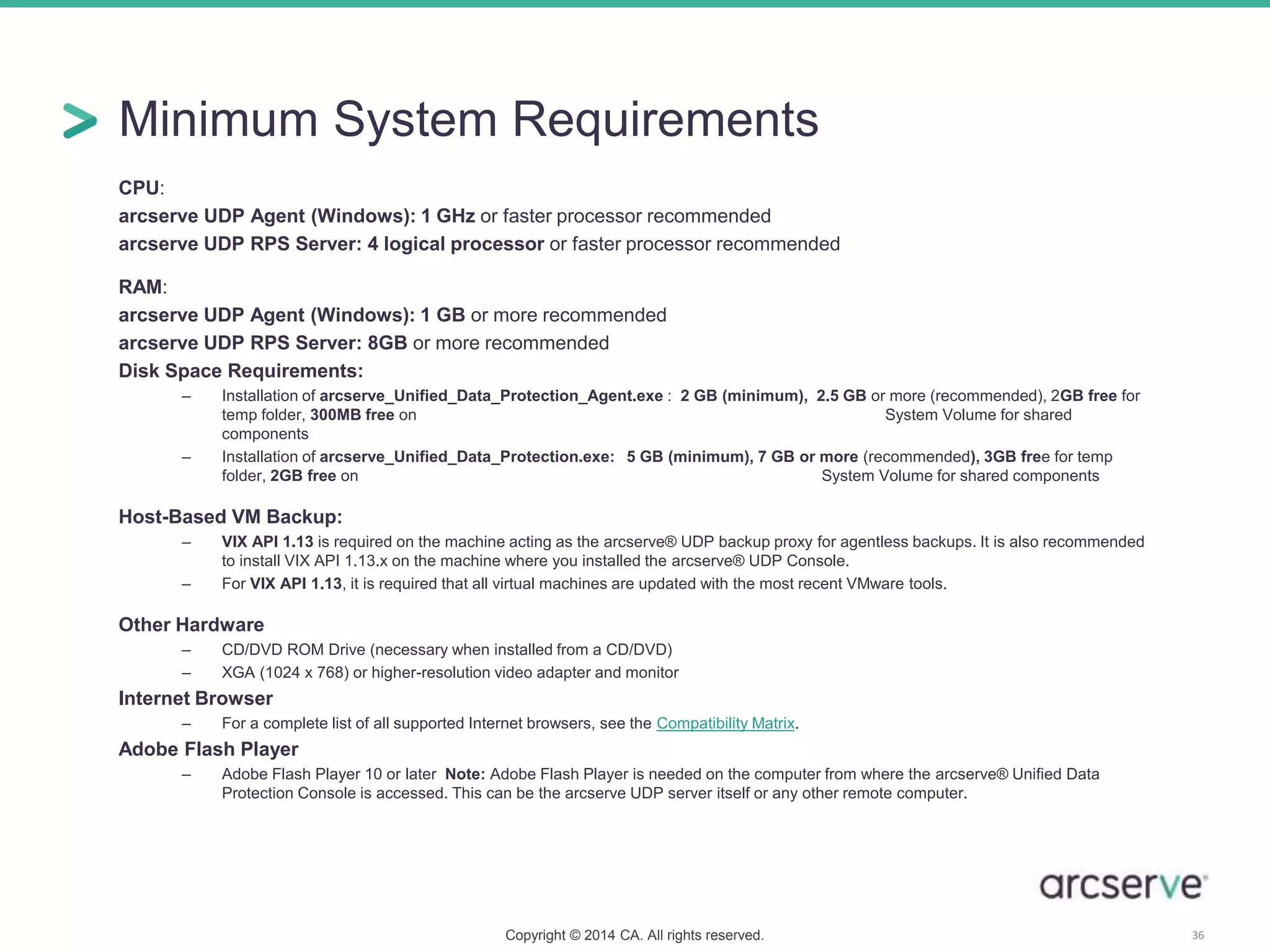 Minimum System Requirements

CPU:
arcserve UDP Agent (Windows): 1 GHz or faster processor recommended
arcserve UDP RPS Server: 4 logical processor or faster processor recommended

RAM:
arcserve UDP Agent (Windows): 1 GB or more recommended
arcserve UDP RPS Server: 8GB or more recommended
Disk Space Requirements:
– Installation of arcserve_Unified_Data_Protection_Agent.exe : 2 GB (minimum), 2.5 GB or more (recommended), 2GB free for temp folder, 300MB free on System Volume for shared components
– Installation of arcserve_Unified_Data_Protection.exe: 5 GB (minimum), 7 GB or more (recommended), 3GB free for temp folder, 2GB free on System Volume for shared components

Host-Based VM Backup:
– VIX API 1.13 is required on the machine acting as the arcserve® UDP backup proxy for agentless backups. It is also recommended to install VIX API 1.13.x on the machine where you installed the arcserve® UDP Console.
– For VIX API 1.13, it is required that all virtual machines are updated with the most recent VMware tools.

Other Hardware
– CD/DVD ROM Drive (necessary when installed from a CD/DVD)
– XGA (1024 x 768) or higher-resolution video adapter and monitor
Internet Browser
– For a complete list of all supported Internet browsers, see the Compatibility Matrix.
Adobe Flash Player
– Adobe Flash Player 10 or later Note: Adobe Flash Player is needed on the computer from where the arcserve® Unified Data Protection Console is accessed. This can be the arcserve UDP server itself or any other remote computer.

arcserve

Copyright © 2014 CA. All rights reserved.
36